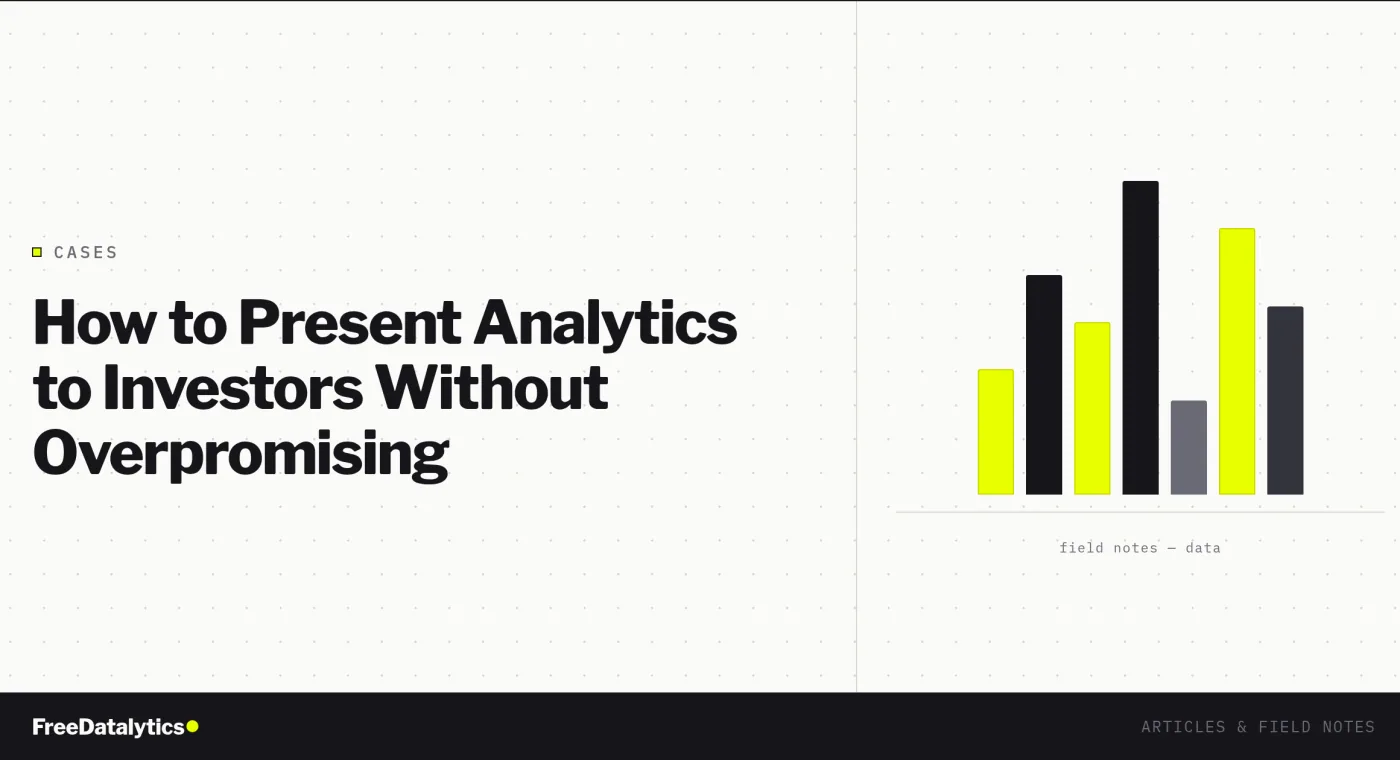 CASES

How to Present Analytics to Investors Without Overpromising

field notes — data

FreeDatalytics

ARTICLES & FIELD NOTES